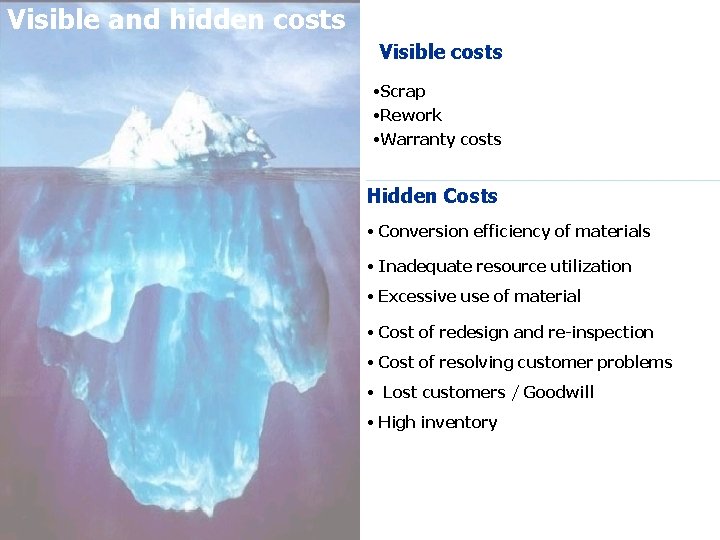 Visible and hidden costs

Visible costs

•Scrap
•Rework
•Warranty costs

Hidden Costs

• Conversion efficiency of materials
• Inadequate resource utilization
• Excessive use of material
• Cost of redesign and re-inspection
• Cost of resolving customer problems
• Lost customers / Goodwill
• High inventory